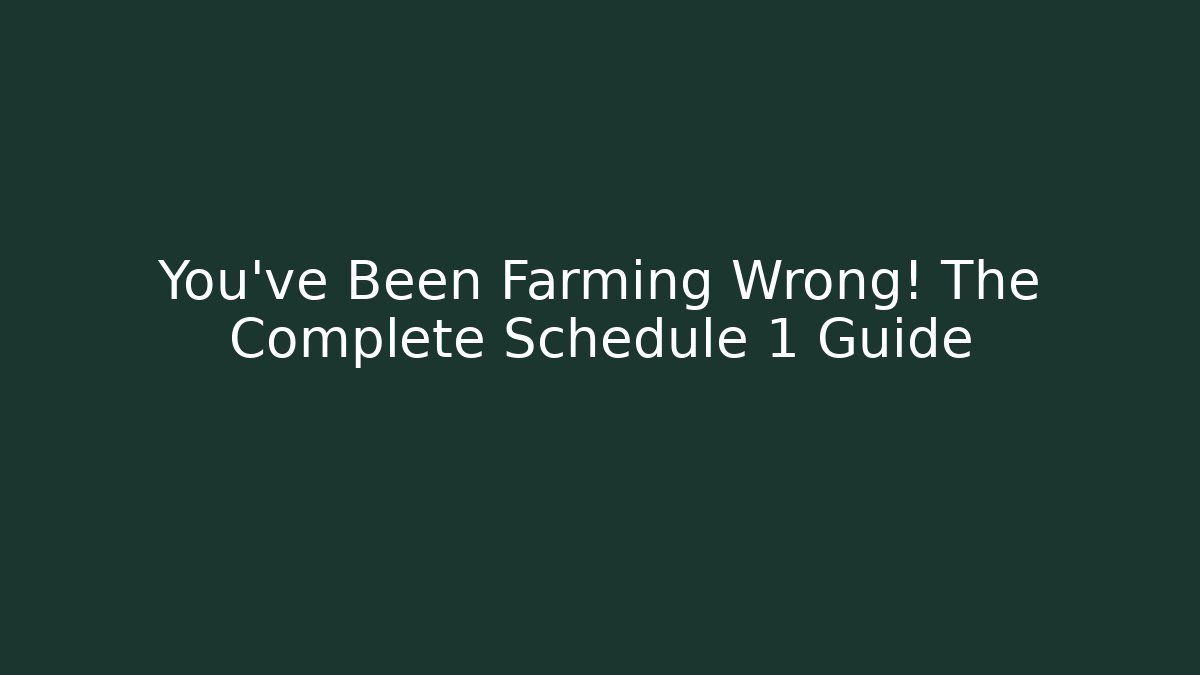 You've Been Farming Wrong! The Complete Schedule 1 Guide